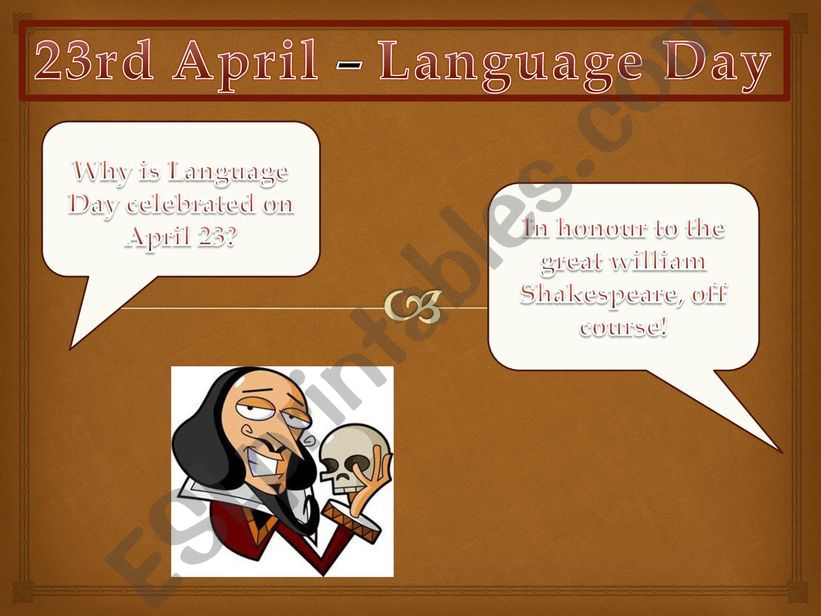 23rd April – Language Day

Why is Language Day celebrated on April 23?

In honour to the great william Shakespeare, off course!

ESLprintables.com